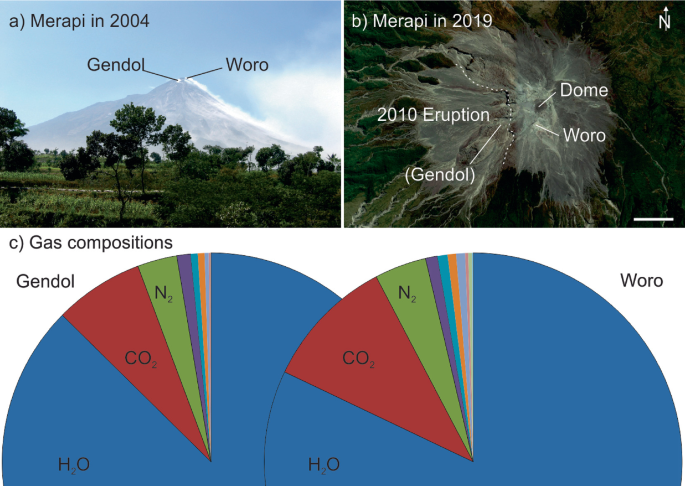 a) Merapi in 2004

Gendol

Woro

b) Merapi in 2019

N

Dome

2010 Eruption

Woro

(Gendol)

c) Gas compositions

Gendol

$N_2$

$CO_2$

$H_2O$

Woro

$N_2$

$CO_2$

$H_2O$